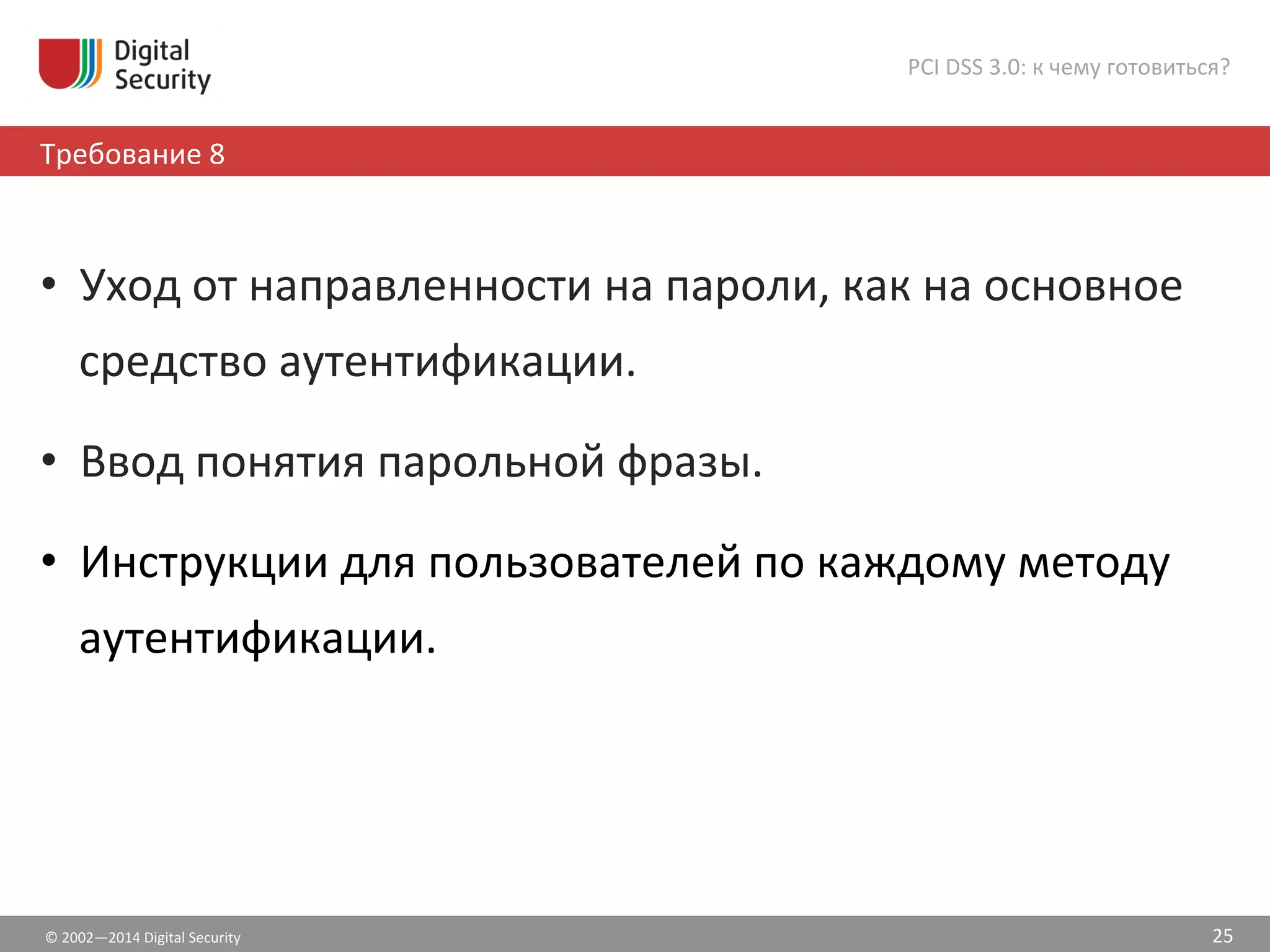 Digital Security

PCI DSS 3.0: к чему готовиться?

Требование 8

• Уход от направленности на пароли, как на основное средство аутентификации.

• Ввод понятия парольной фразы.

• Инструкции для пользователей по каждому методу аутентификации.

© 2002—2014 Digital Security

25